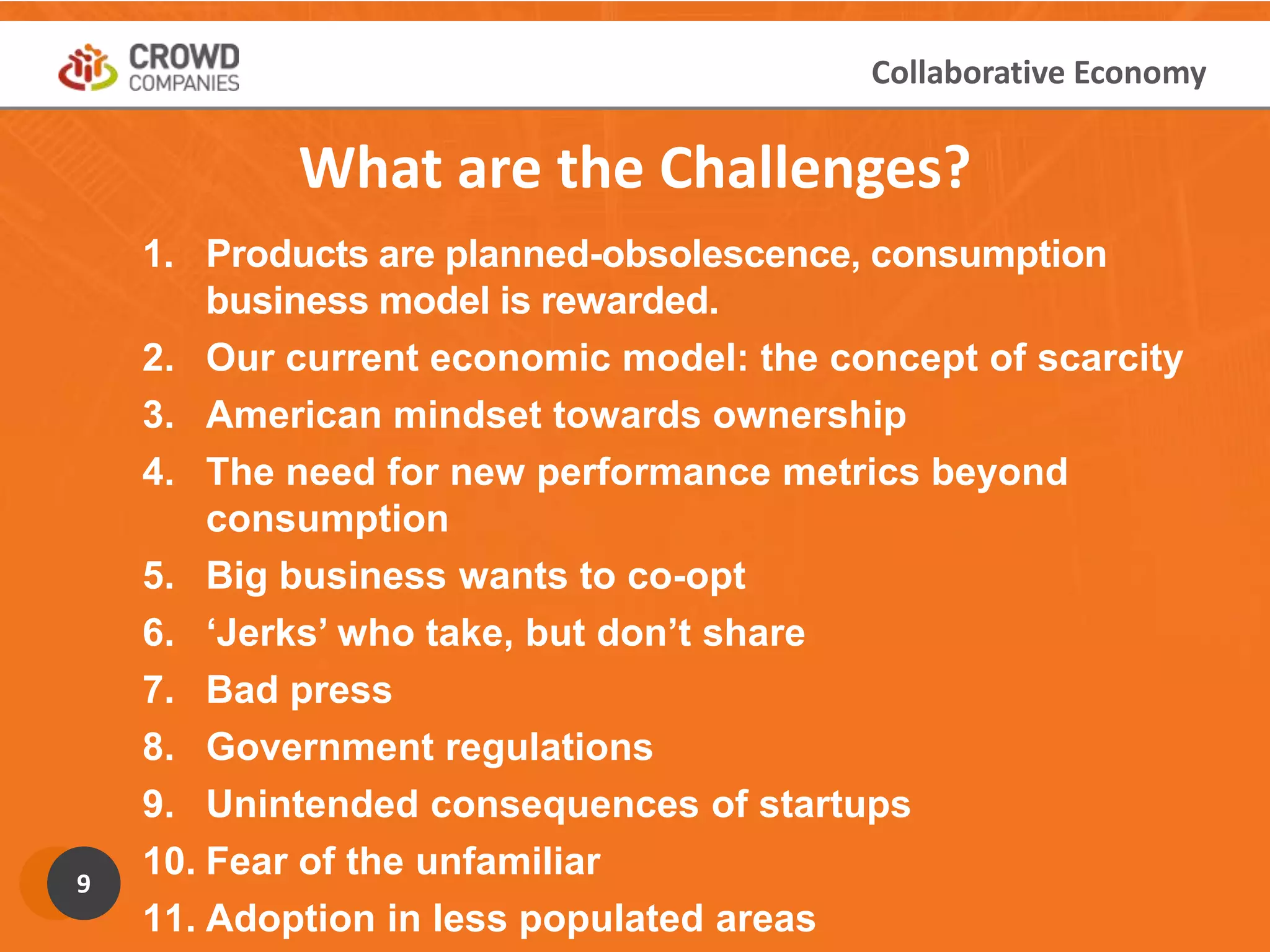 CROWD COMPANIES

Collaborative Economy

What are the Challenges?

1. Products are planned-obsolescence, consumption business model is rewarded.
2. Our current economic model: the concept of scarcity
3. American mindset towards ownership
4. The need for new performance metrics beyond consumption
5. Big business wants to co-opt
6. ‘Jerks’ who take, but don’t share
7. Bad press
8. Government regulations
9. Unintended consequences of startups
10. Fear of the unfamiliar
11. Adoption in less populated areas

9